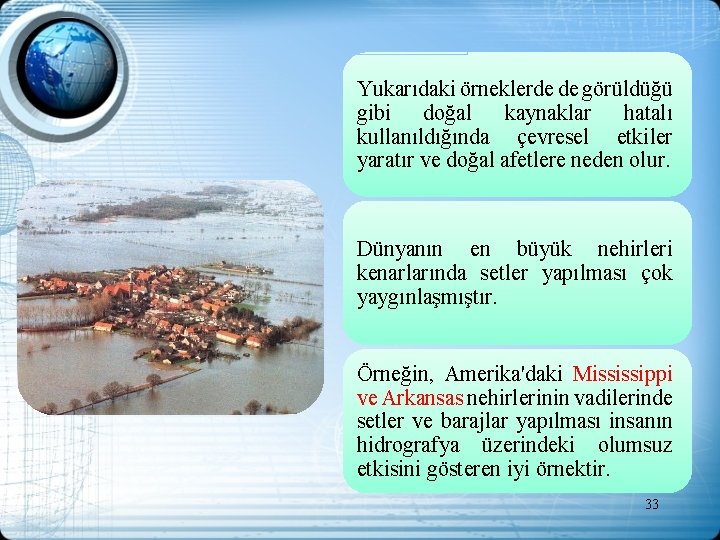 Yukarıdaki örneklerde de görüldüğü gibi doğal kaynaklar hatalı kullanıldığında çevresel etkiler yaratır ve doğal afetlere neden olur.

Dünyanın en büyük nehirleri kenarlarında setler yapılması çok yaygınlaşmıştır.

Örneğin, Amerika'daki Mississippi ve Arkansas nehirlerinin vadilerinde setler ve barajlar yapılması insanın hidrografya üzerindeki olumsuz etkisini gösteren iyi örnektir.

33